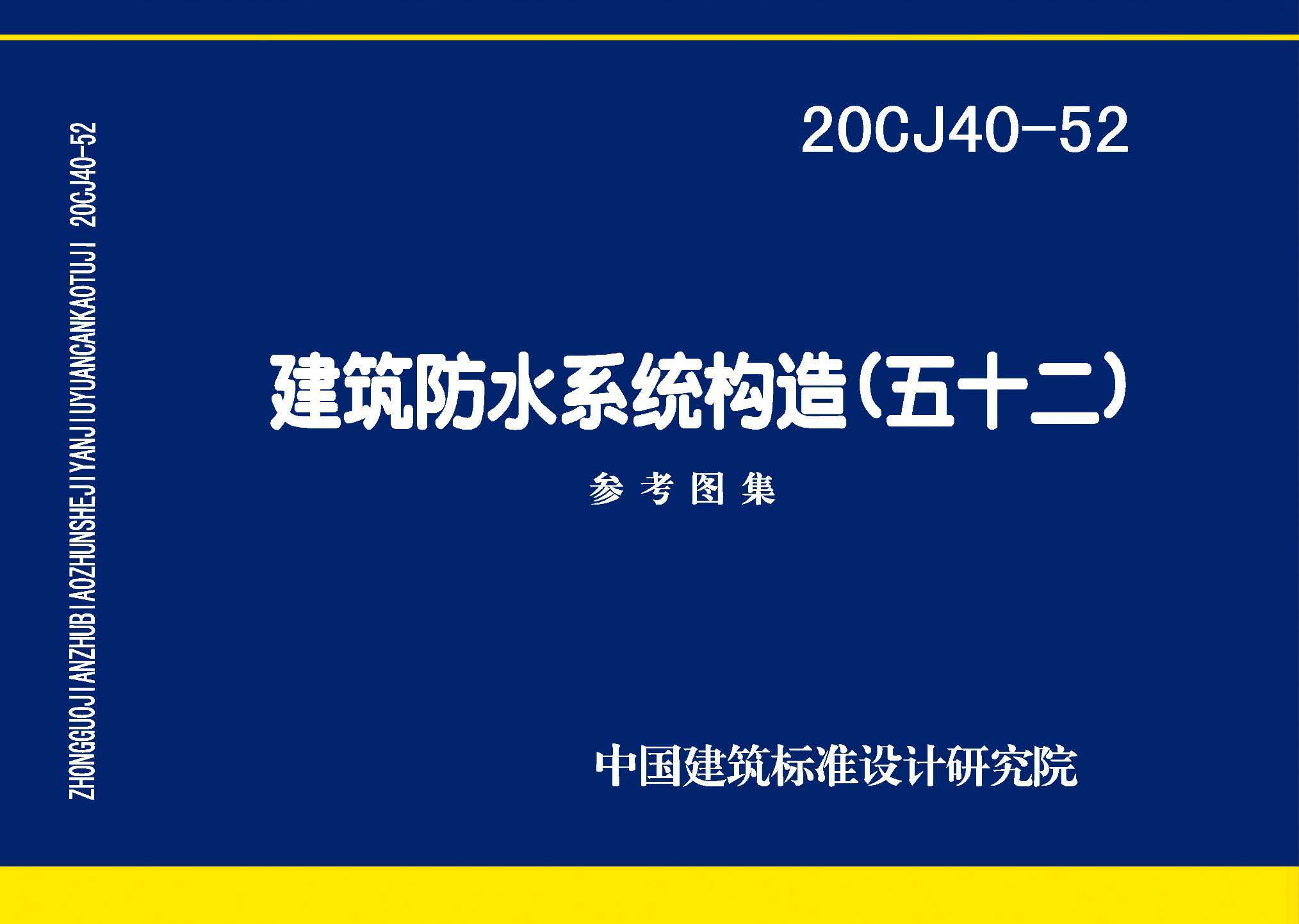 ZHONGGUOJIANZHUBIAOZHUNSHEJIYANJIUYUANCANKAOTUJI 20CJ40-52

20CJ40-52

建筑防水系统构造(五十二)

参考图集

中国建筑标准设计研究院